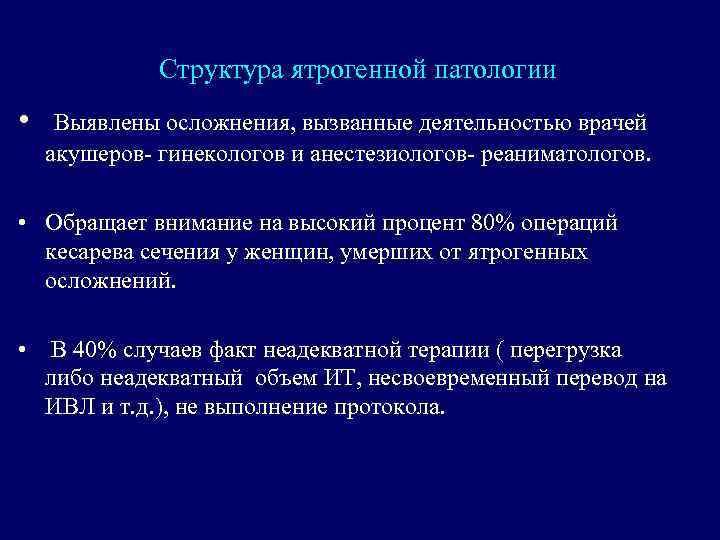 Структура ятрогенной патологии

• Выявлены осложнения, вызванные деятельностью врачей акушеров- гинекологов и анестезиологов- реаниматологов.

• Обращает внимание на высокий процент 80% операций кесарева сечения у женщин, умерших от ятрогенных осложнений.

• В 40% случаев факт неадекватной терапии ( перегрузка либо неадекватный объем ИТ, несвоевременный перевод на ИВЛ и т.д.), не выполнение протокола.